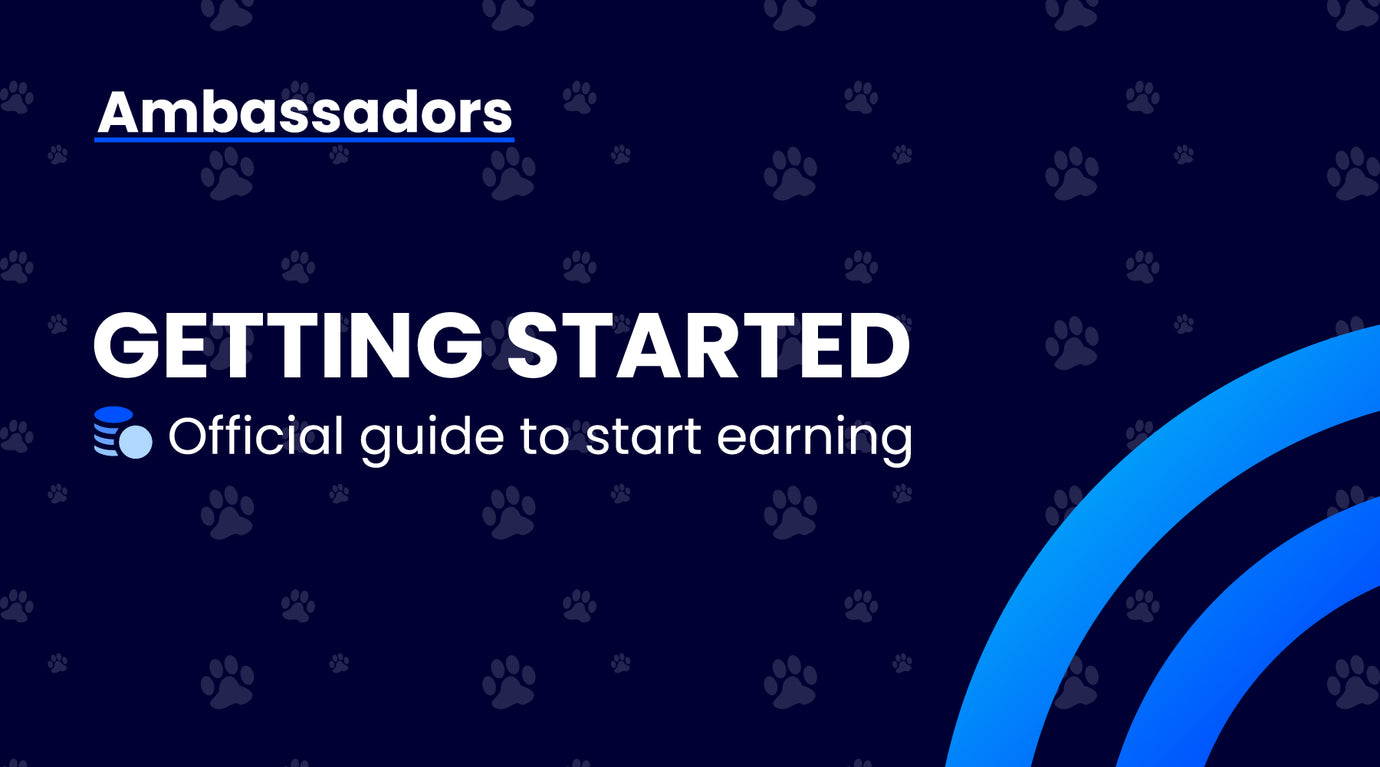 Ambassadors

GETTING STARTED

Official guide to start earning